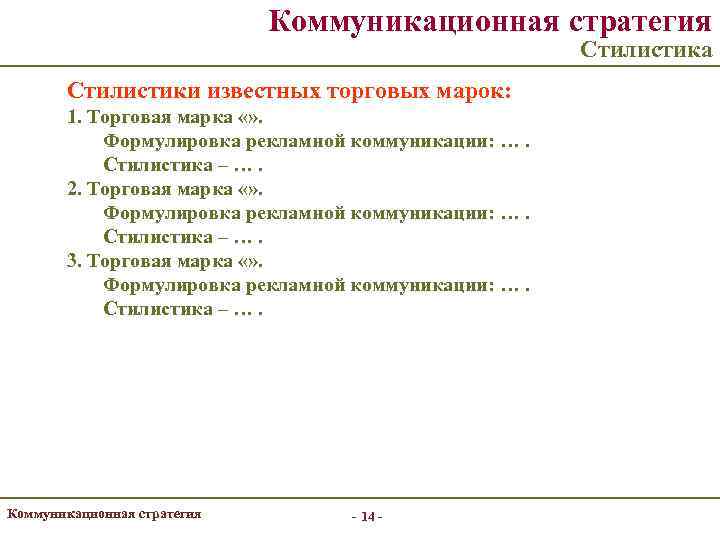 Коммуникационная стратегия
Стилистика

Стилистики известных торговых марок:
1. Торговая марка «».
Формулировка рекламной коммуникации: … .
Стилистика – … .
2. Торговая марка «».
Формулировка рекламной коммуникации: … .
Стилистика – … .
3. Торговая марка «».
Формулировка рекламной коммуникации: … .
Стилистика – … .

Коммуникационная стратегия
- 14 -